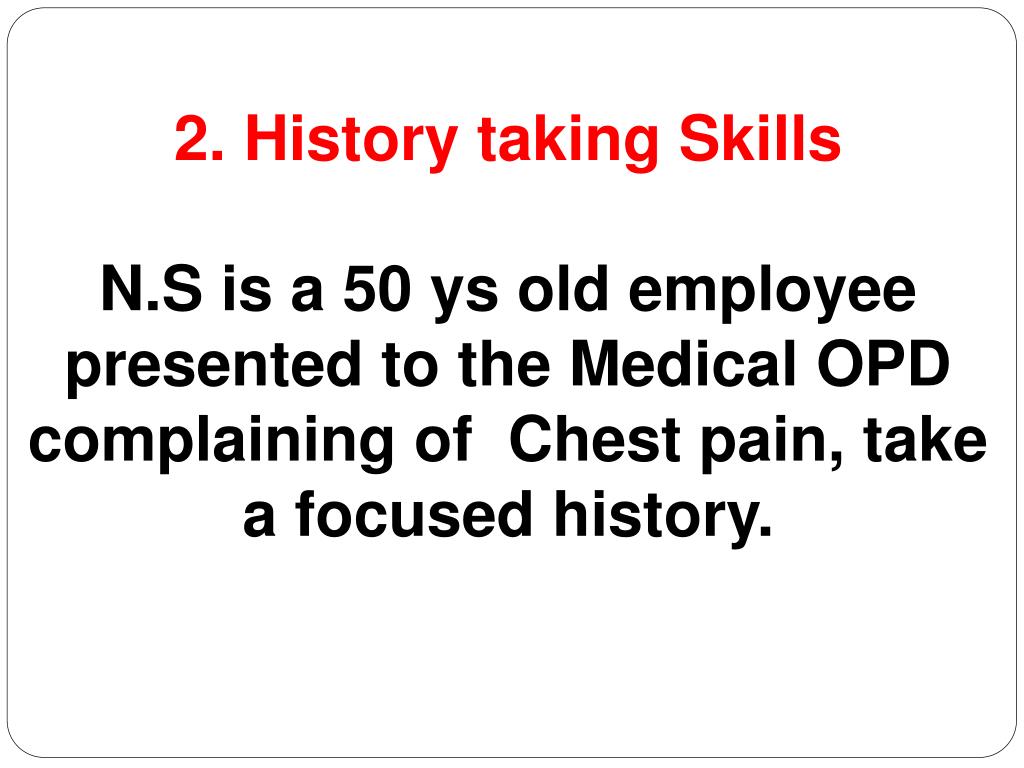 2. History taking Skills

N.S is a 50 ys old employee presented to the Medical OPD complaining of  Chest pain, take a focused history.